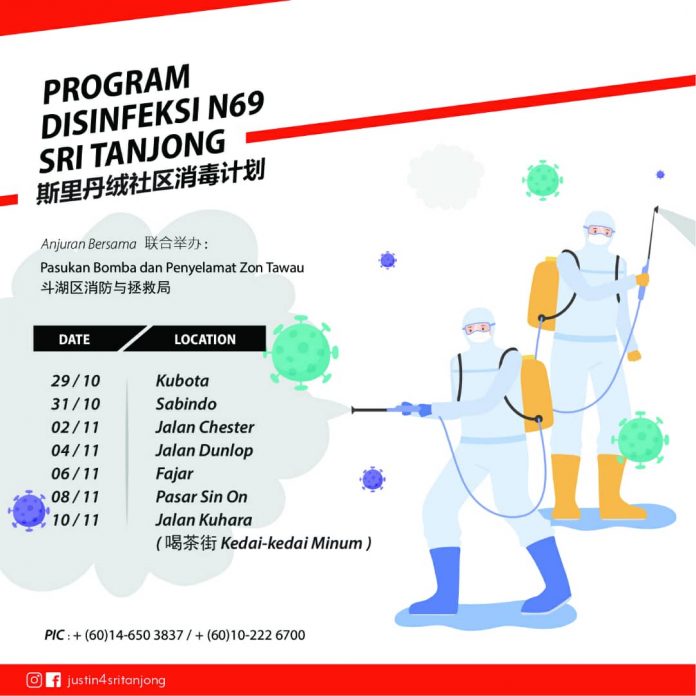 PROGRAM DISINFEKSI N69 SRI TANJONG
斯里丹绒社区消毒计划

Anjuran Bersama 联合举办 :
Pasukan Bomba dan Penyelamat Zon Tawau
斗湖区消防与拯救局

| DATE | LOCATION |
|---|---|
| 29 / 10 | Kubota |
| 31 / 10 | Sabindo |
| 02 / 11 | Jalan Chester |
| 04 / 11 | Jalan Dunlop |
| 06 / 11 | Fajar |
| 08 / 11 | Pasar Sin On |
| 10 / 11 | Jalan Kuhara ( 喝茶街 Kedai-kedai Minum ) |

PIC : + (60)14-650 3837 / + (60)10-222 6700

justin4sritanjong